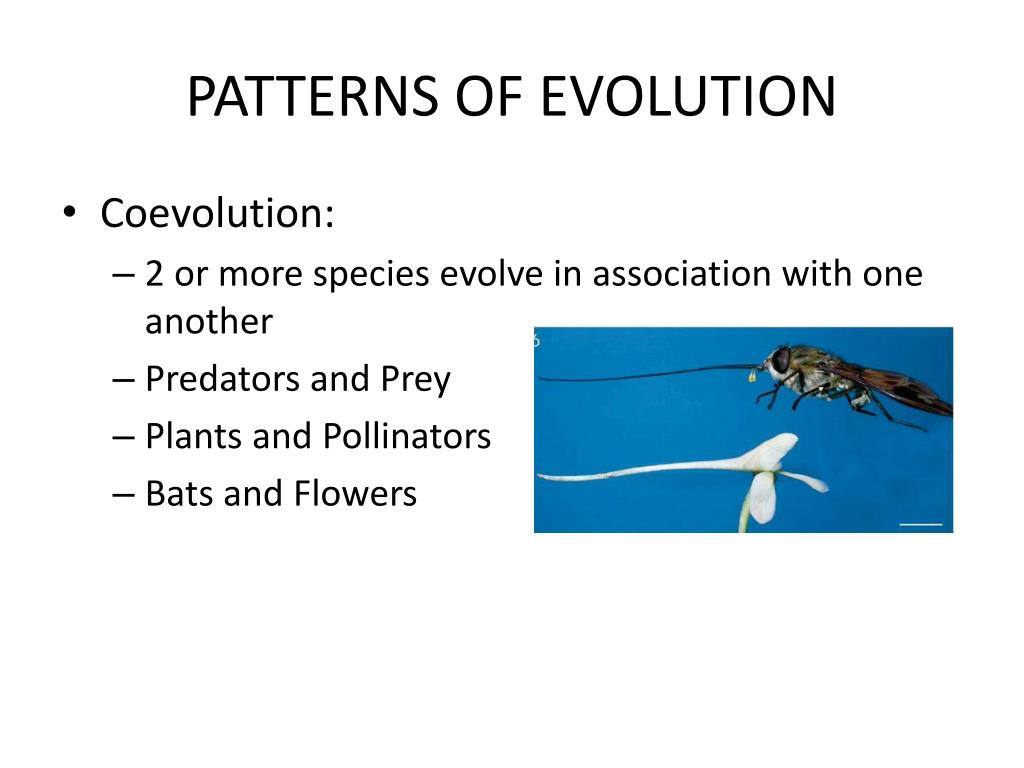 PATTERNS OF EVOLUTION

• Coevolution:
– 2 or more species evolve in association with one another
– Predators and Prey
– Plants and Pollinators
– Bats and Flowers